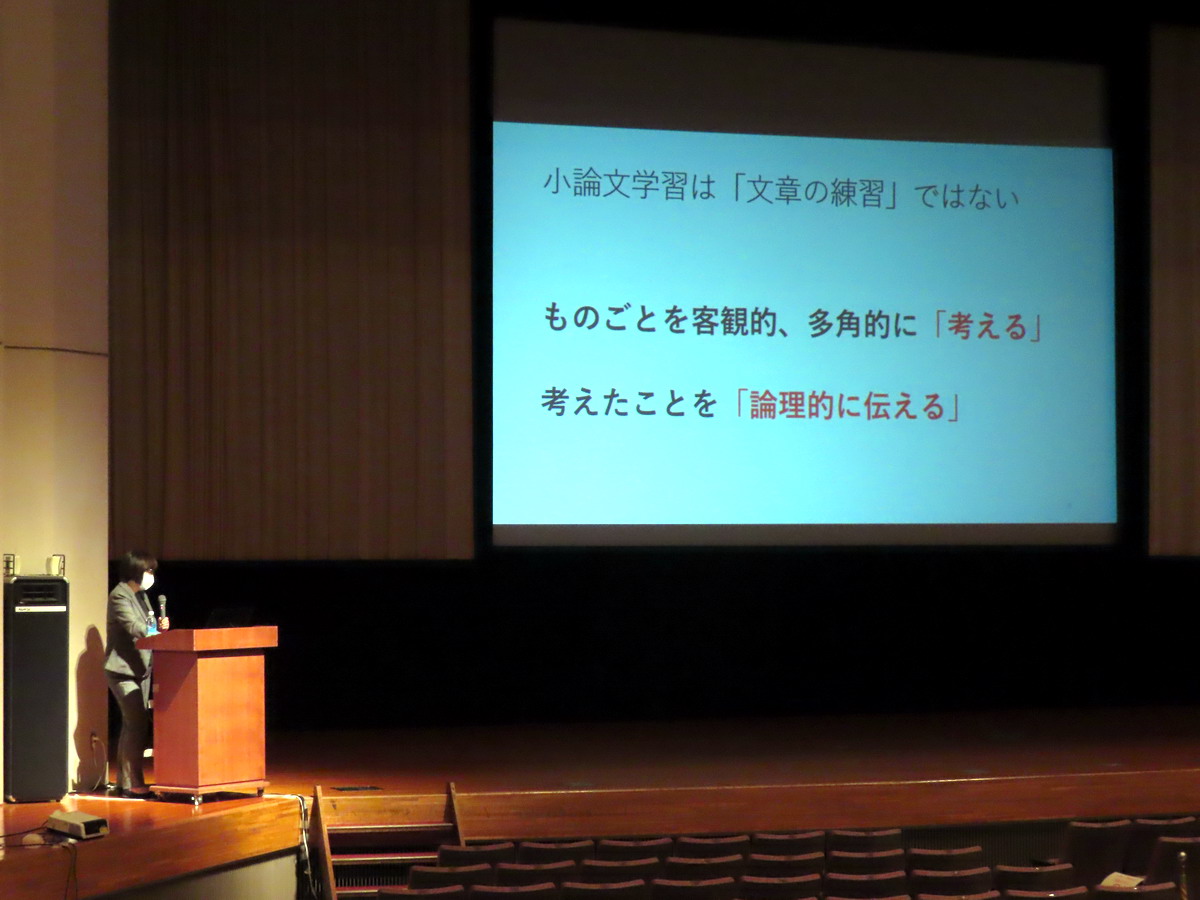 小論文学習は「文章の練習」ではない

ものごとを客観的、多角的に「考える」

考えたことを「論理的に伝える」